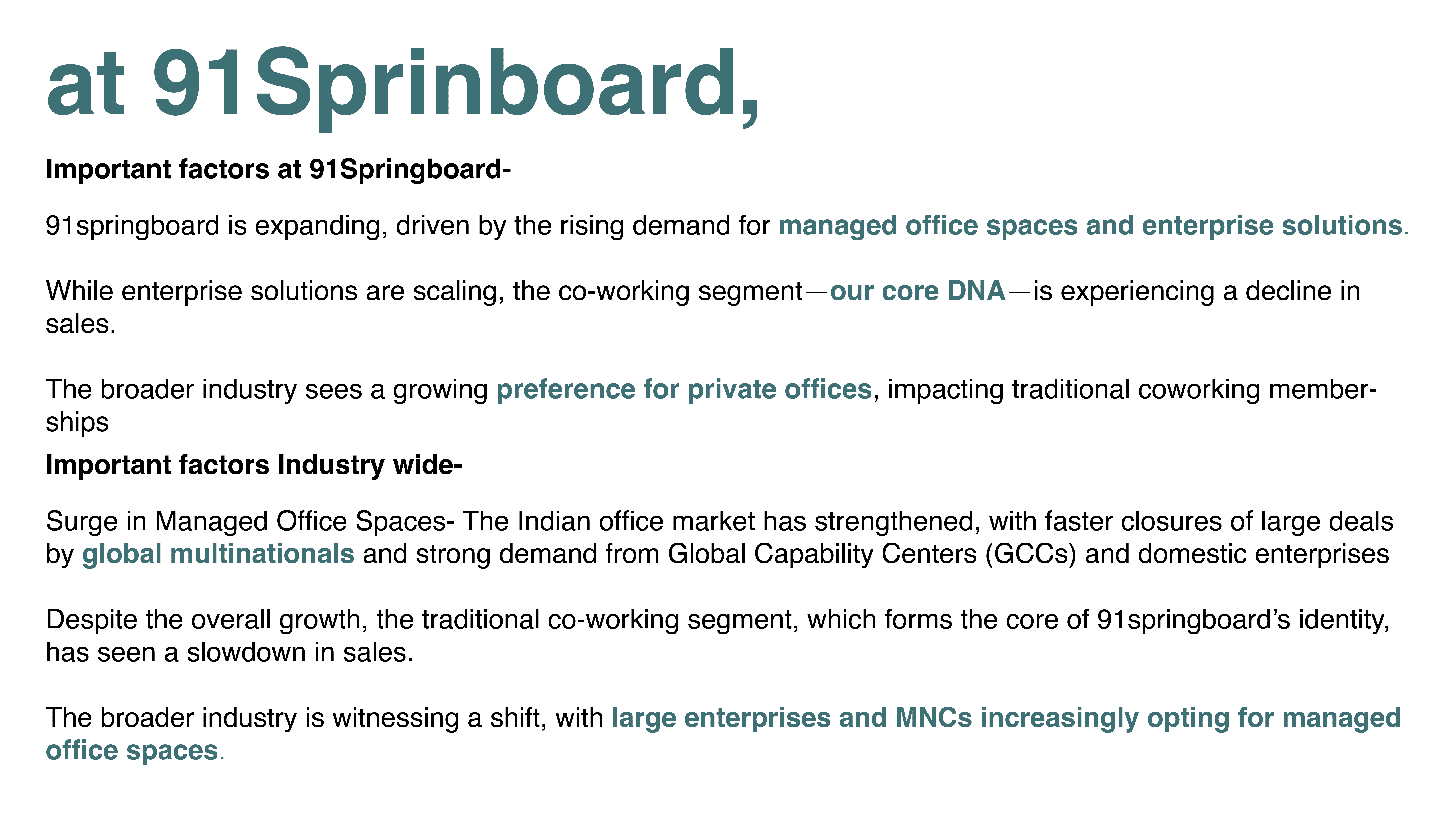 at 91Sprinboard,

Important factors at 91Springboard-

91springboard is expanding, driven by the rising demand for managed office spaces and enterprise solutions.

While enterprise solutions are scaling, the co-working segment—our core DNA—is experiencing a decline in sales.

The broader industry sees a growing preference for private offices, impacting traditional coworking memberships

Important factors Industry wide-

Surge in Managed Office Spaces- The Indian office market has strengthened, with faster closures of large deals by global multinationals and strong demand from Global Capability Centers (GCCs) and domestic enterprises

Despite the overall growth, the traditional co-working segment, which forms the core of 91springboard's identity, has seen a slowdown in sales.

The broader industry is witnessing a shift, with large enterprises and MNCs increasingly opting for managed office spaces.